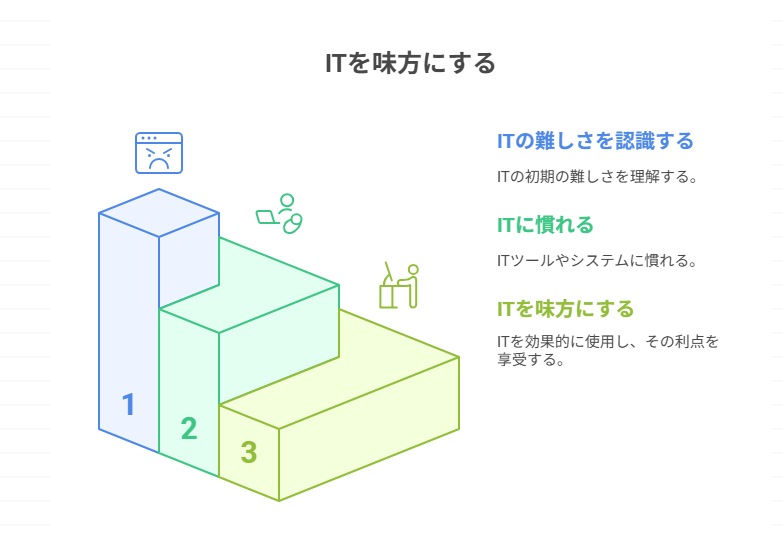 ITを味方にする

1

2

3

ITの難しさを認識する

ITの初期の難しさを理解する。

ITに慣れる

ITツールやシステムに慣れる。

ITを味方にする

ITを効果的に使用し、その利点を享受する。